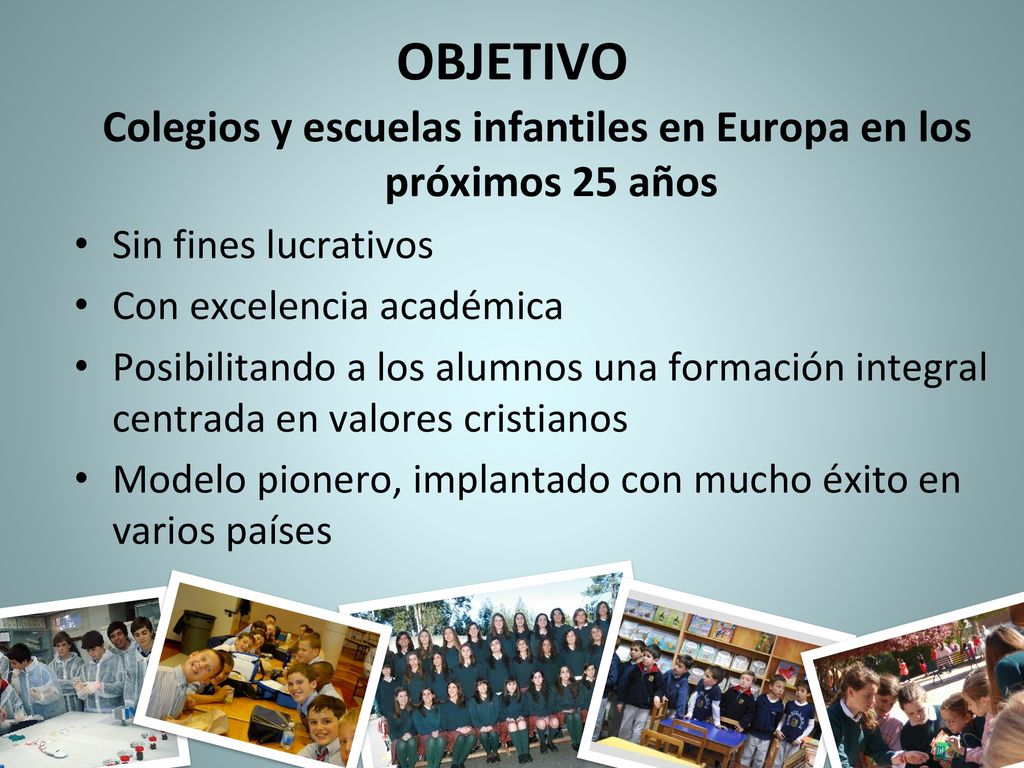 OBJETIVO

Colegios y escuelas infantiles en Europa en los próximos 25 años

• Sin fines lucrativos
• Con excelencia académica
• Posibilitando a los alumnos una formación integral centrada en valores cristianos
• Modelo pionero, implantado con mucho éxito en varios países